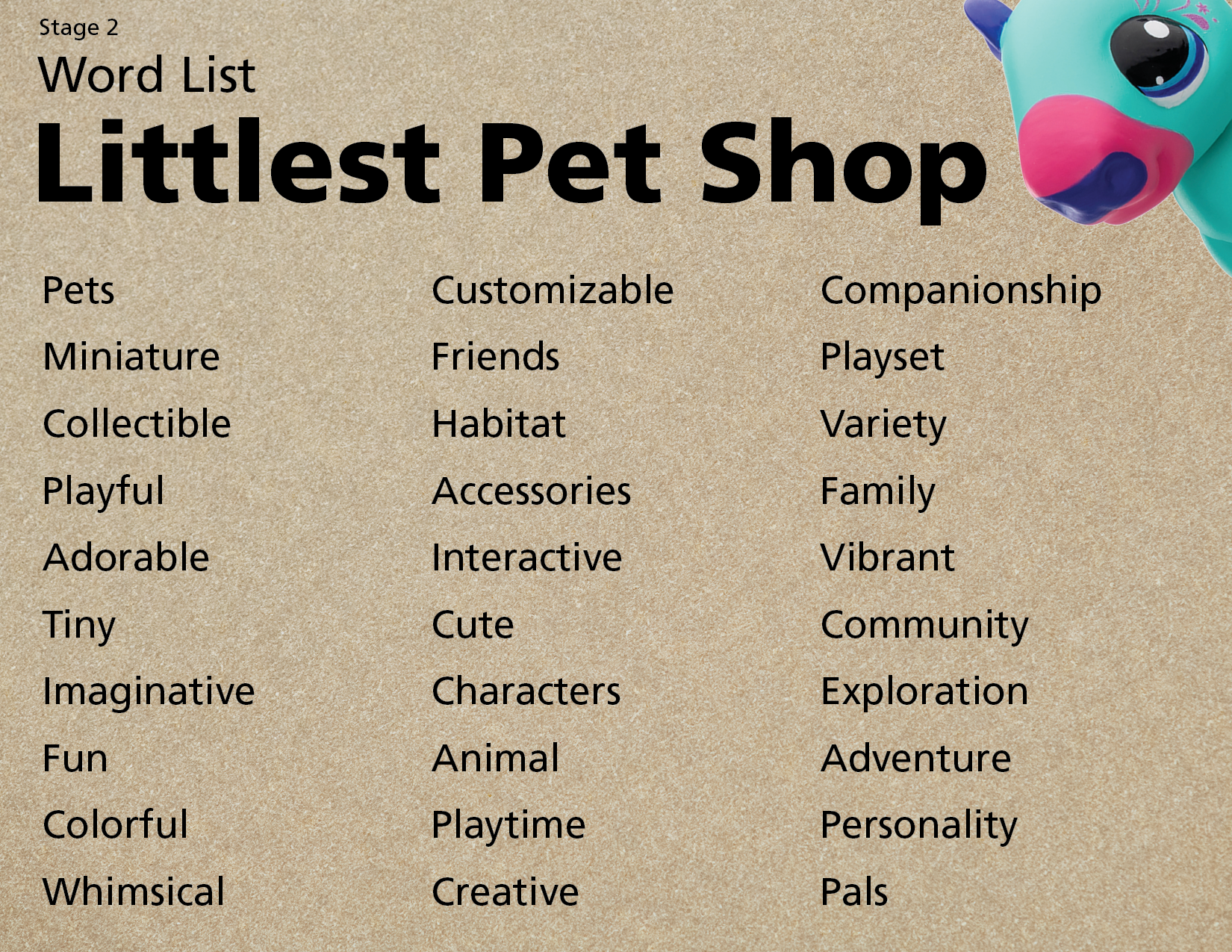 Stage 2
Word List
Littlest Pet Shop

Pets
Miniature
Collectible
Playful
Adorable
Tiny
Imaginative
Fun
Colorful
Whimsical

Customizable
Friends
Habitat
Accessories
Interactive
Cute
Characters
Animal
Playtime
Creative

Companionship
Playset
Variety
Family
Vibrant
Community
Exploration
Adventure
Personality
Pals